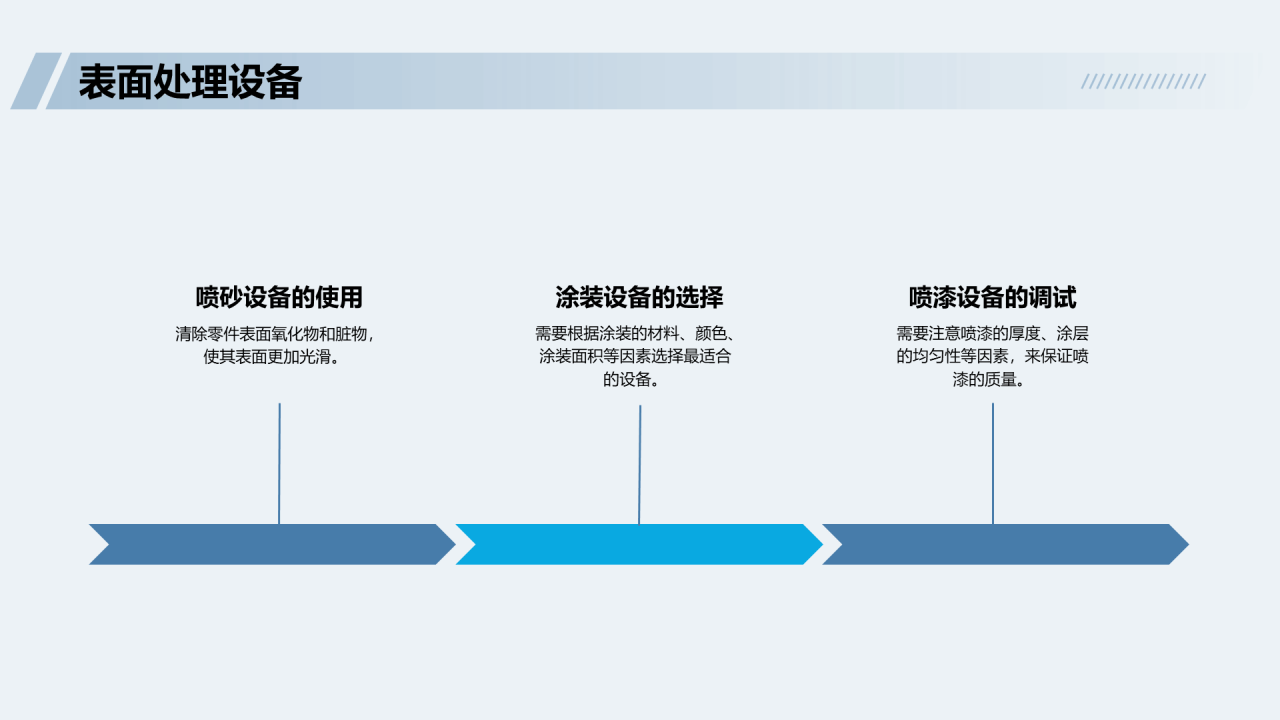 表面处理设备

喷砂设备的使用

清除零件表面氧化物和脏物，使其表面更加光滑。

涂装设备的选择

需要根据涂装的材料、颜色、涂装面积等因素选择最适合的设备。

喷漆设备的调试

需要注意喷漆的厚度、涂层的均匀性等因素，来保证喷漆的质量。